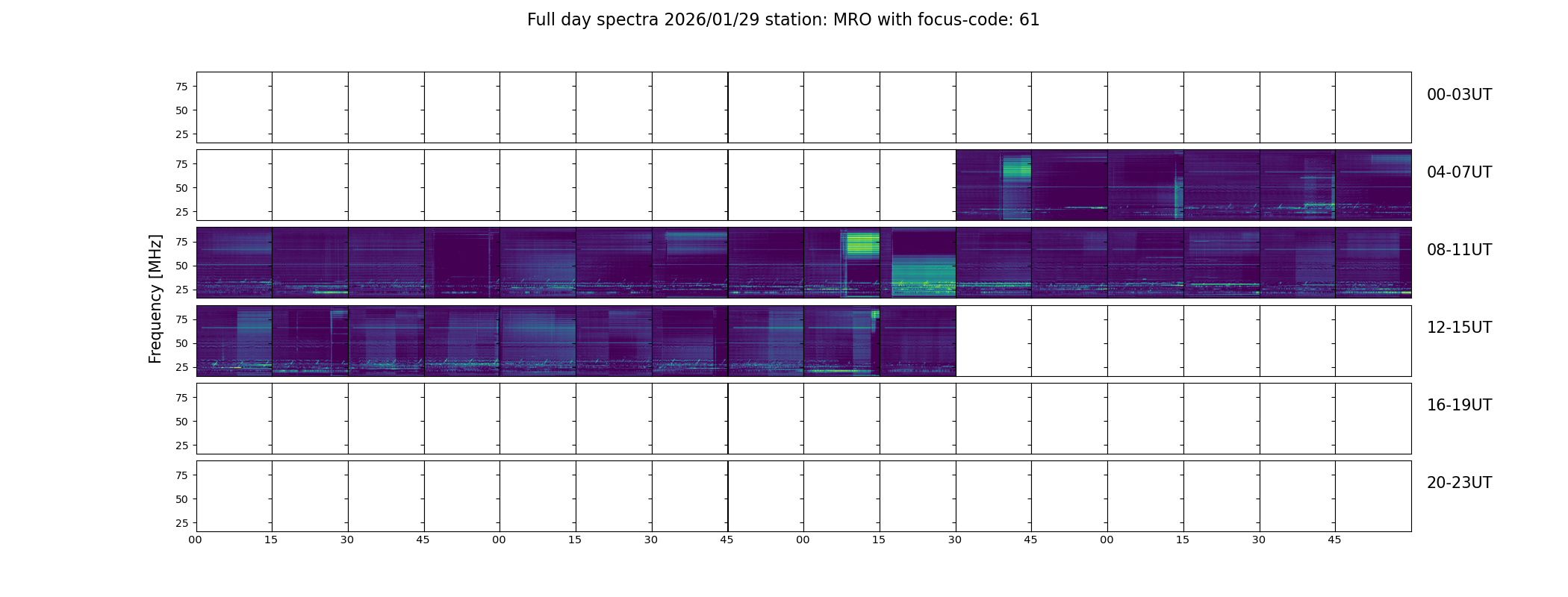 Full day spectra 2026/01/29 station: MRO with focus-code: 61

Frequency [MHz]

75
50
25
00-03UT

75
50
25
04-07UT

75
50
25
08-11UT

75
50
25
12-15UT

75
50
25
16-19UT

75
50
25
20-23UT

00 15 30 45 00 15 30 45 00 15 30 45 00 15 30 45